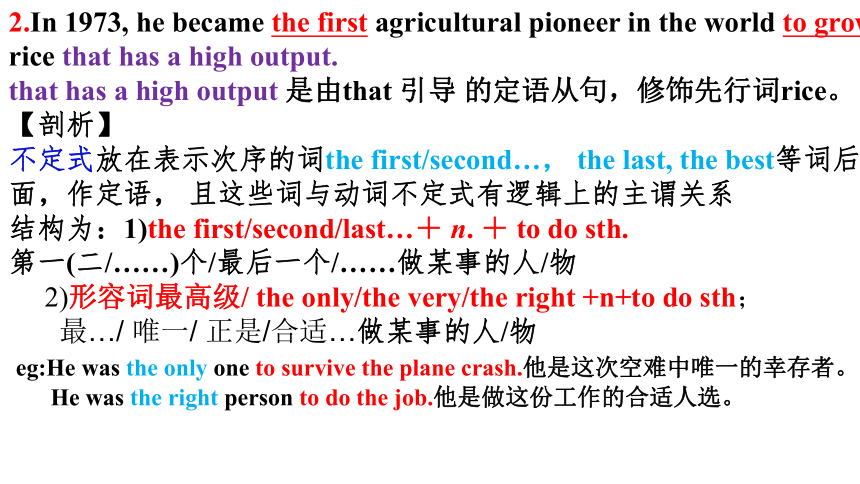 2.In 1973, he became the first agricultural pioneer in the world to grow rice that has a high output.
that has a high output 是由that 引导 的定语从句，修饰先行词rice。
【剖析】
不定式放在表示次序的词the first/second…， the last, the best等词后面，作定语， 且这些词与动词不定式有逻辑上的主谓关系
结构为：1)the first/second/last…＋ n. ＋ to do sth.
第一(二/……)个/最后一个/……做某事的人/物
2)形容词最高级/ the only/the very/the right +n+to do sth；
最…/ 唯一/ 正是/合适…做某事的人/物
eg:He was the only one to survive the plane crash.他是这次空难中唯一的幸存者。
He was the right person to do the job.他是做这份工作的合适人选。